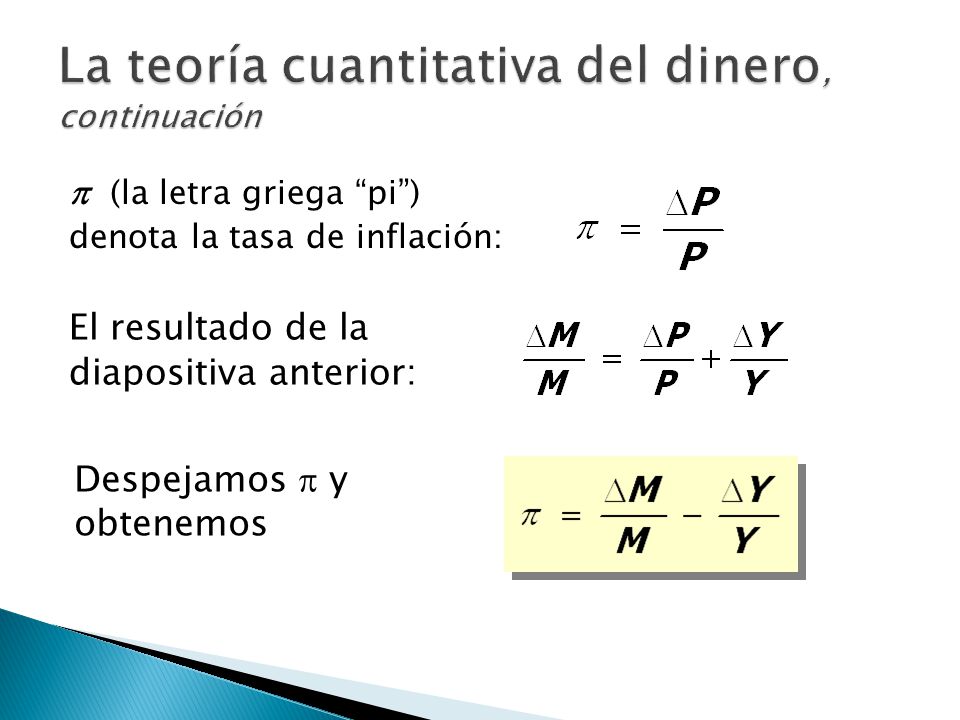 La teoría cuantitativa del dinero, continuación

$\pi$ (la letra griega “pi”) denota la tasa de inflación:

$\pi = \frac{\Delta P}{P}$

El resultado de la diapositiva anterior:

$\frac{\Delta M}{M} = \frac{\Delta P}{P} + \frac{\Delta Y}{Y}$

Despejamos $\pi$ y obtenemos

$\pi = \frac{\Delta M}{M} - \frac{\Delta Y}{Y}$